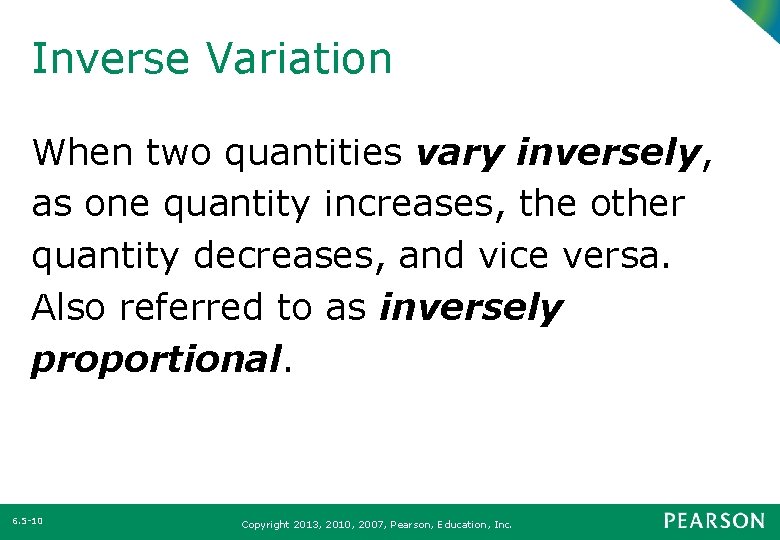 Inverse Variation

When two quantities vary inversely, as one quantity increases, the other quantity decreases, and vice versa. Also referred to as inversely proportional.

6.5-10

Copyright 2013, 2010, 2007, Pearson, Education, Inc.

PEARSON